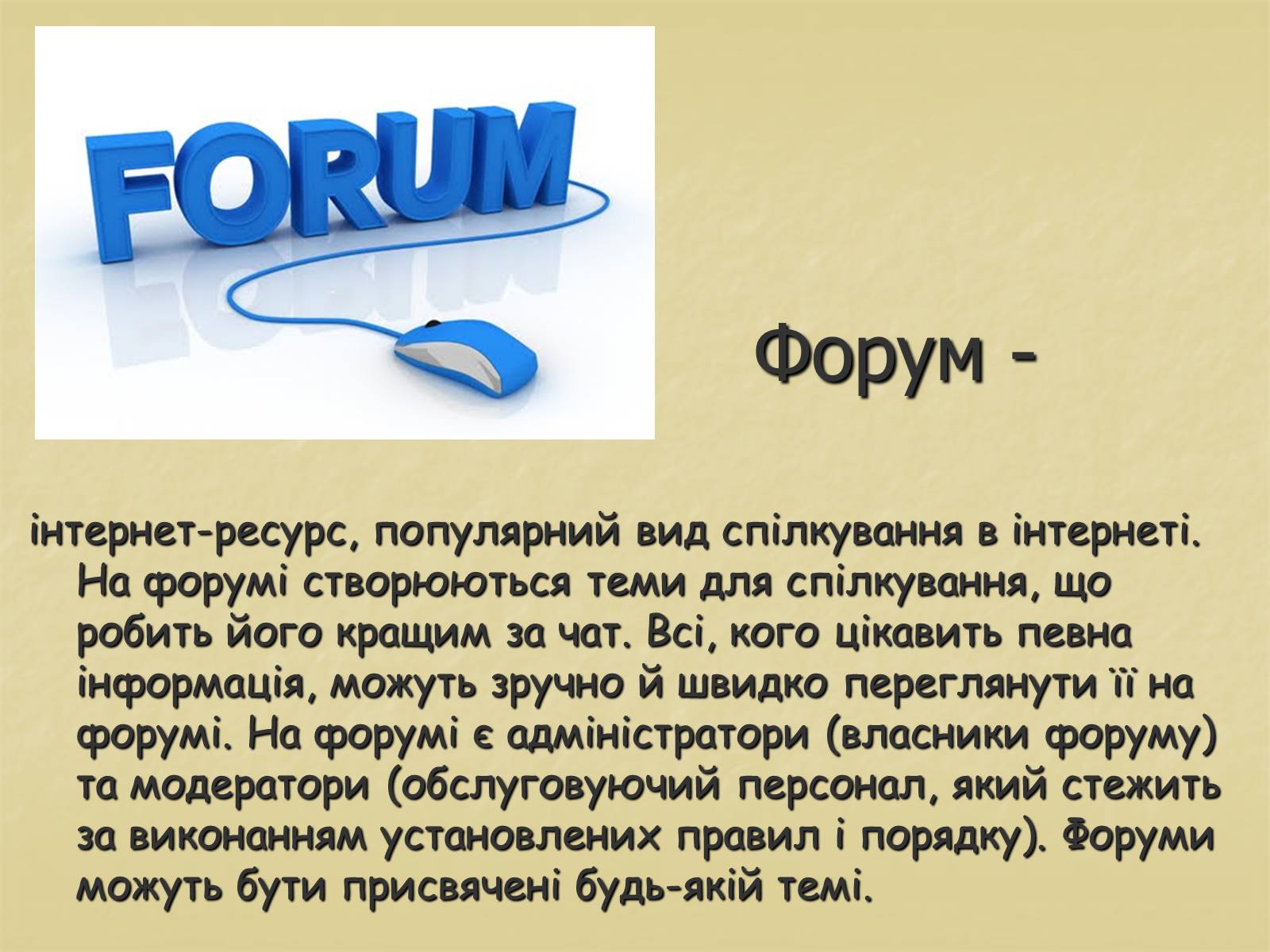 FORUM

Форум -

інтернет-ресурс, популярний вид спілкування в інтернеті. На форумі створюються теми для спілкування, що робить його кращим за чат. Всі, кого цікавить певна інформація, можуть зручно й швидко переглянути її на форумі. На форумі є адміністратори (власники форуму) та модератори (обслуговуючий персонал, який стежить за виконанням установлених правил і порядку). Форуми можуть бути присвячені будь-якій темі.